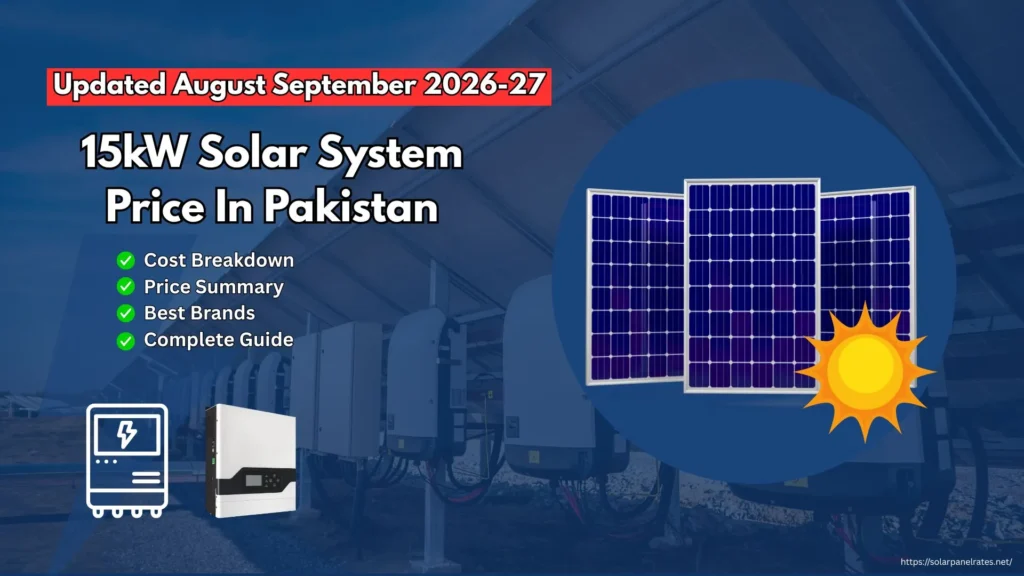 Updated August September 2026-27

15kW Solar System Price In Pakistan

Cost Breakdown
Price Summary
Best Brands
Complete Guide

https://solarpanelrates.net/